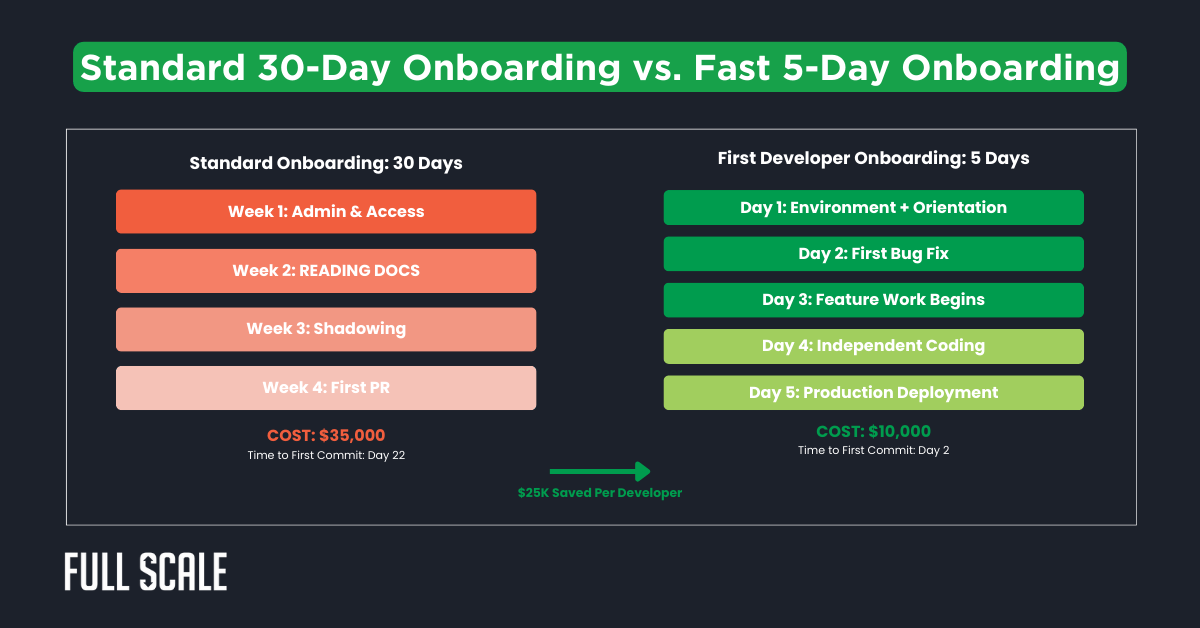 Standard 30-Day Onboarding vs. Fast 5-Day Onboarding

Standard Onboarding: 30 Days

Week 1: Admin & Access

Week 2: READING DOCS

Week 3: Shadowing

Week 4: First PR

COST: $35,000
Time to First Commit: Day 22

First Developer Onboarding: 5 Days

Day 1: Environment + Orientation

Day 2: First Bug Fix

Day 3: Feature Work Begins

Day 4: Independent Coding

Day 5: Production Deployment

COST: $10,000
Time to First Commit: Day 2

$25K Saved Per Developer

FULL SCALE